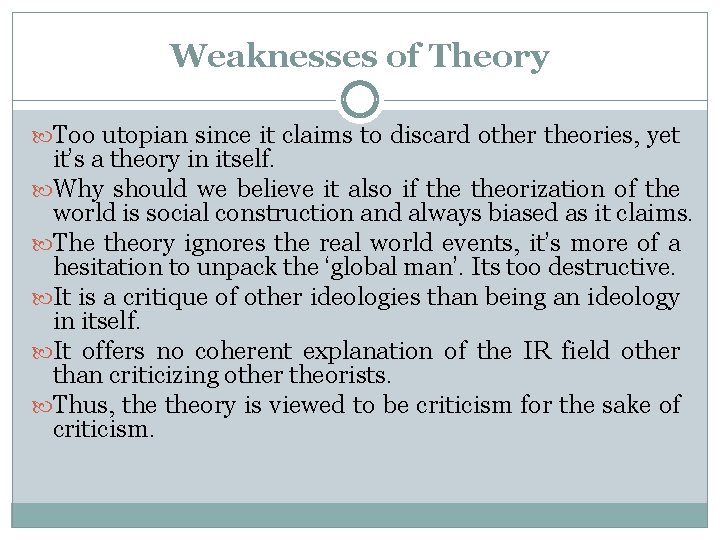 Weaknesses of Theory

Too utopian since it claims to discard other theories, yet it's a theory in itself.

Why should we believe it also if the theorization of the world is social construction and always biased as it claims.

The theory ignores the real world events, it's more of a hesitation to unpack the 'global man'. Its too destructive.

It is a critique of other ideologies than being an ideology in itself.

It offers no coherent explanation of the IR field other than criticizing other theorists.

Thus, the theory is viewed to be criticism for the sake of criticism.